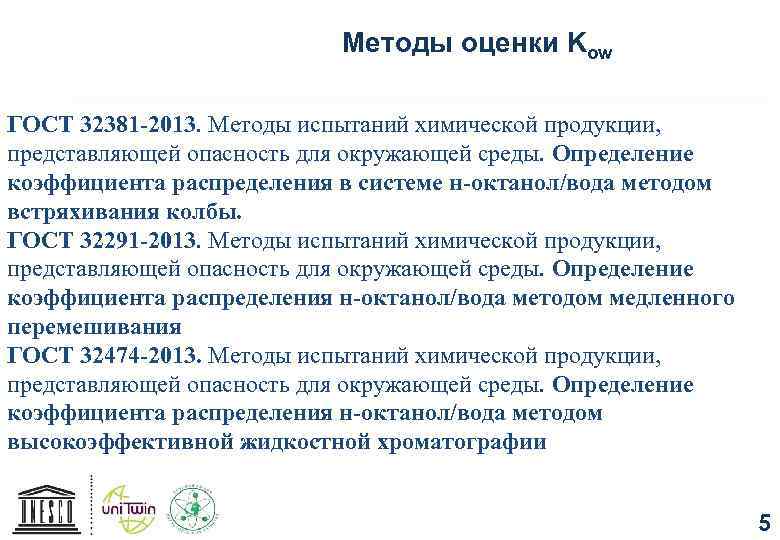 Методы оценки $K_{ow}$

ГОСТ 32381-2013. Методы испытаний химической продукции, представляющей опасность для окружающей среды. Определение коэффициента распределения в системе н-октанол/вода методом встряхивания колбы.
ГОСТ 32291-2013. Методы испытаний химической продукции, представляющей опасность для окружающей среды. Определение коэффициента распределения н-октанол/вода методом медленного перемешивания
ГОСТ 32474-2013. Методы испытаний химической продукции, представляющей опасность для окружающей среды. Определение коэффициента распределения н-октанол/вода методом высокоэффективной жидкостной хроматографии

UNESCO

uniTwin

5